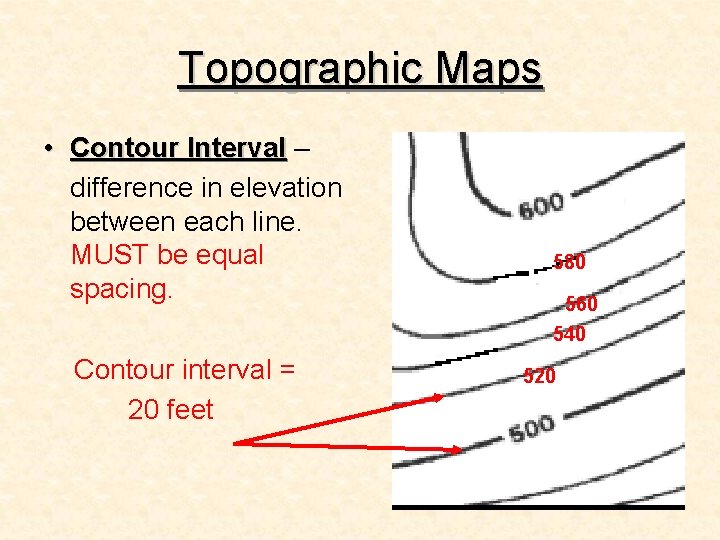 Topographic Maps

• Contour Interval – difference in elevation between each line. MUST be equal spacing.

Contour interval = 20 feet

600

580

560

540

520

500